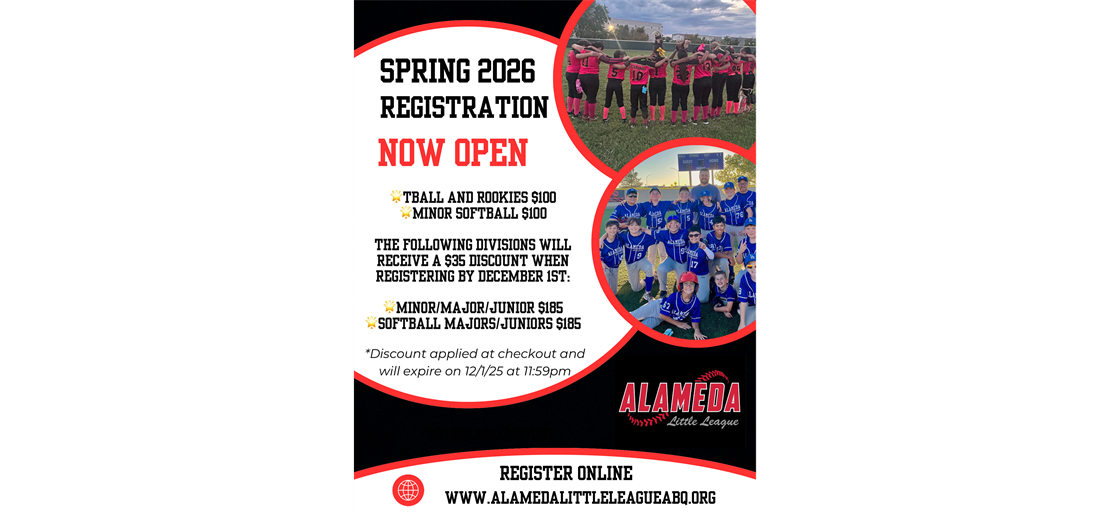 SPRING 2026
REGISTRATION

NOW OPEN

TBALL AND ROOKIES $100
MINOR SOFTBALL $100

THE FOLLOWING DIVISIONS WILL RECEIVE A $35 DISCOUNT WHEN REGISTERING BY DECEMBER 1ST:

MINOR/MAJOR/JUNIOR $185
SOFTBALL MAJORS/JUNIORS $185

*Discount applied at checkout and will expire on 12/1/25 at 11:59pm

ALAMEDA
Little League

REGISTER ONLINE
WWW.ALAMEDALITTLELEAGUEABQ.ORG